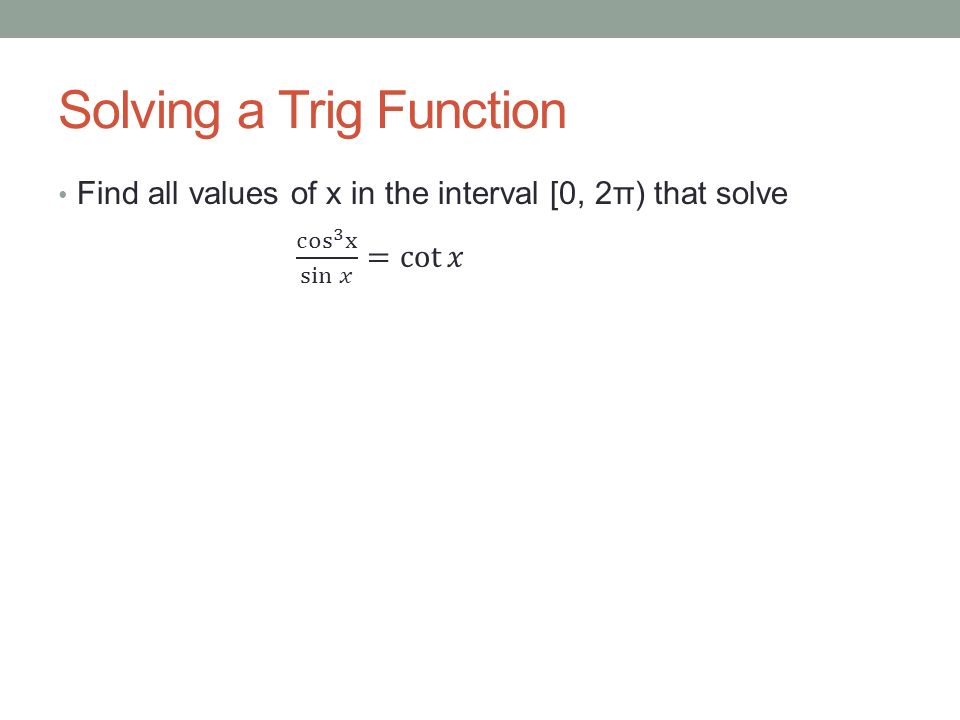 Solving a Trig Function

• Find all values of x in the interval [0, 2π) that solve

$\frac{\cos^3 x}{\sin x} = \cot x$